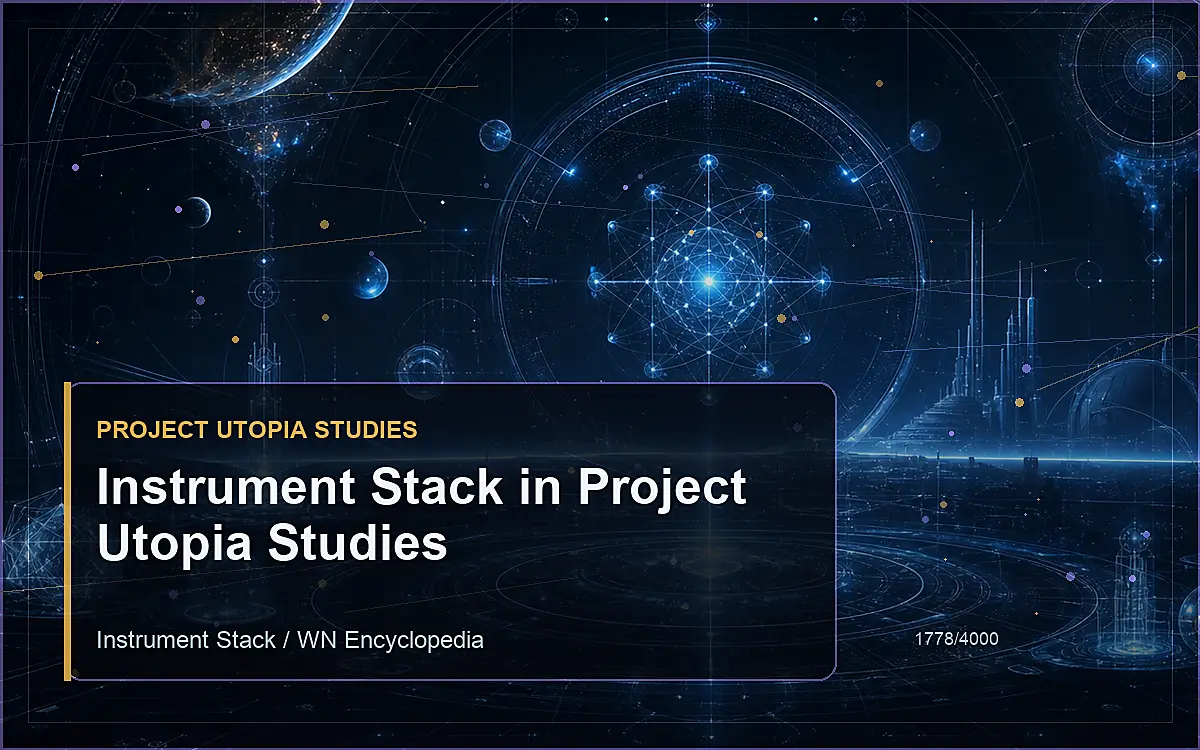 PROJECT UTOPIA STUDIES

Instrument Stack in Project Utopia Studies

Instrument Stack / WN Encyclopedia

1778/4000